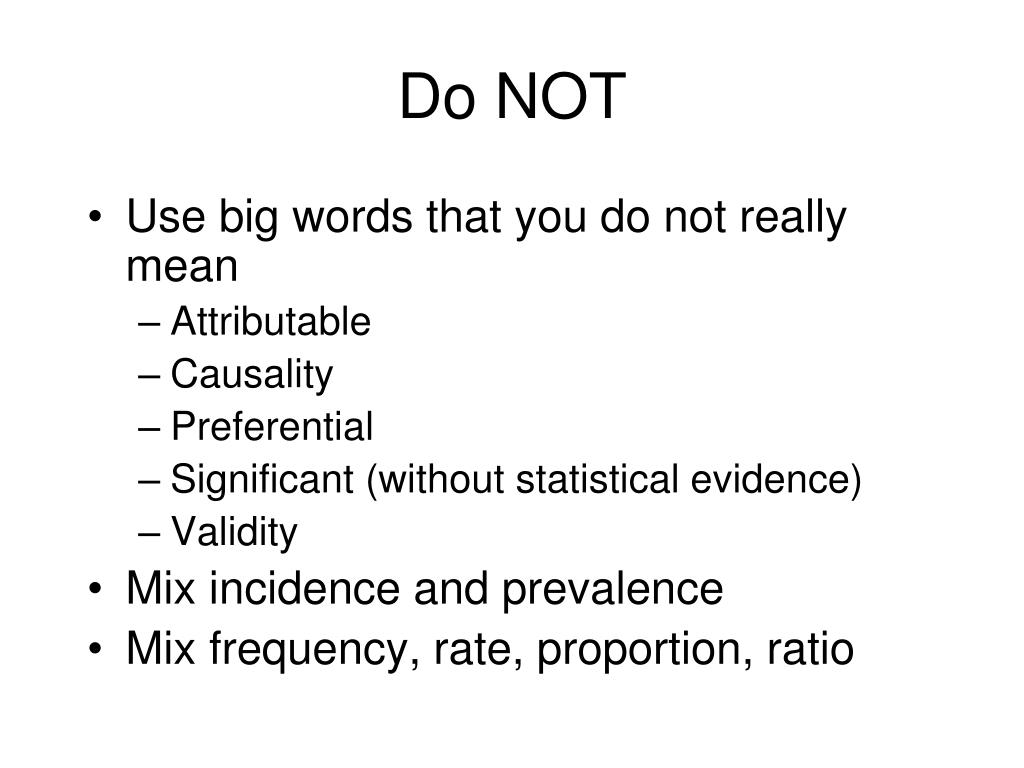 Do NOT

• Use big words that you do not really mean
  – Attributable
  – Causality
  – Preferential
  – Significant (without statistical evidence)
  – Validity
• Mix incidence and prevalence
• Mix frequency, rate, proportion, ratio